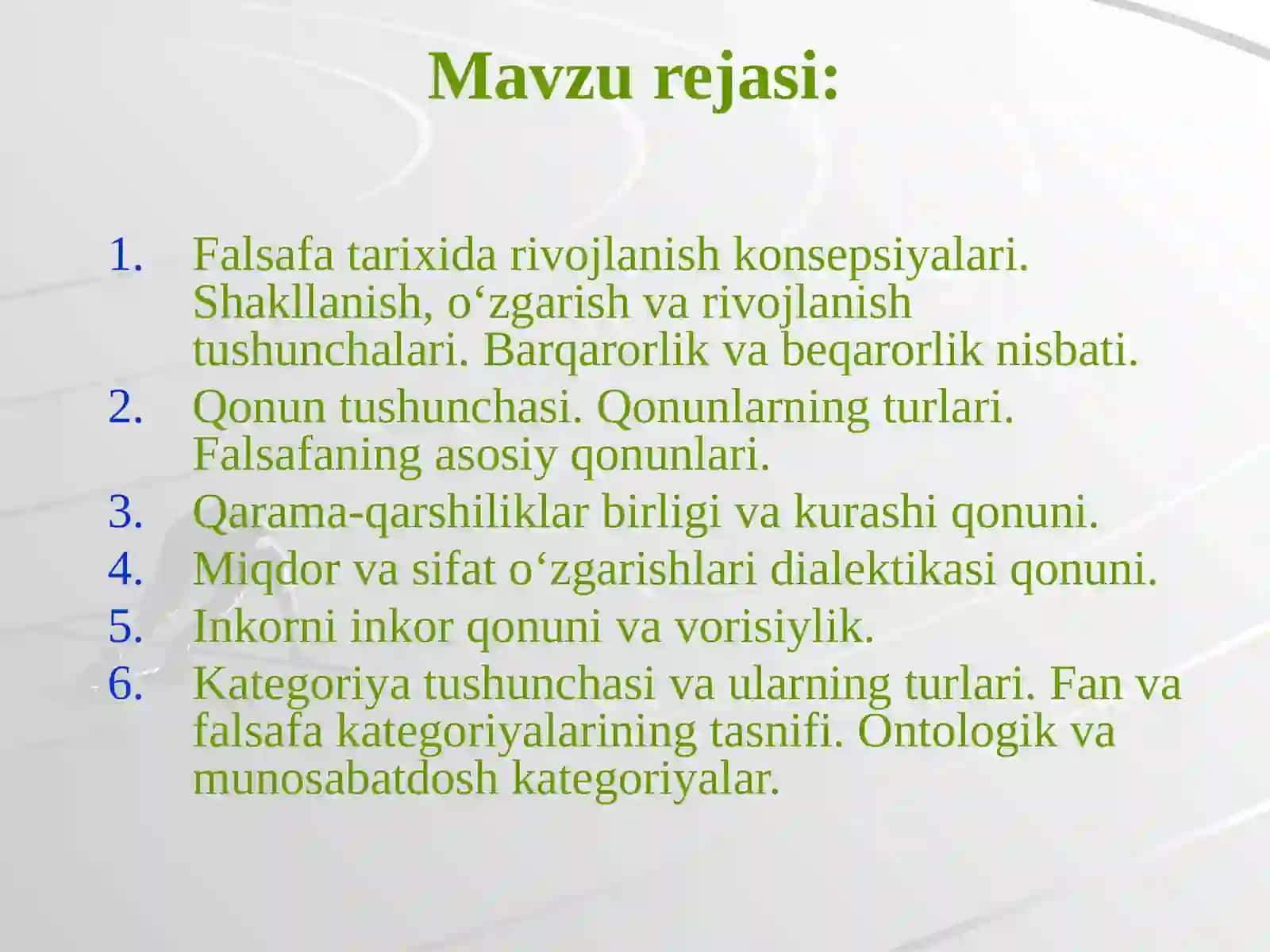 Mavzu rejasi:

1. Falsafa tarixida rivojlanish konsepsiyalari. Shakllanish, o‘zgarish va rivojlanish tushunchalari. Barqarorlik va beqarorlik nisbati.
2. Qonun tushunchasi. Qonunlarning turlari. Falsafaning asosiy qonunlari.
3. Qarama-qarshiliklar birligi va kurashi qonuni.
4. Miqdor va sifat o‘zgarishlari dialektikasi qonuni.
5. Inkorni inkor qonuni va vorisiylik.
6. Kategoriya tushunchasi va ularning turlari. Fan va falsafa kategoriyalarining tasnifi. Ontologik va munosabatdosh kategoriyalar.